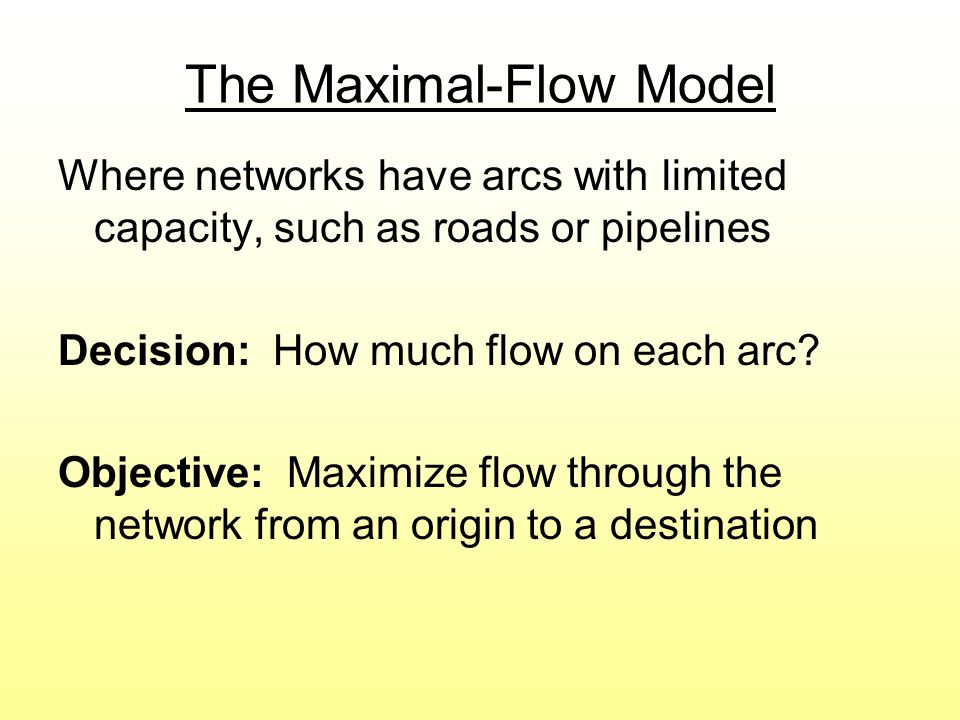 The Maximal-Flow Model

Where networks have arcs with limited capacity, such as roads or pipelines

Decision: How much flow on each arc?

Objective: Maximize flow through the network from an origin to a destination